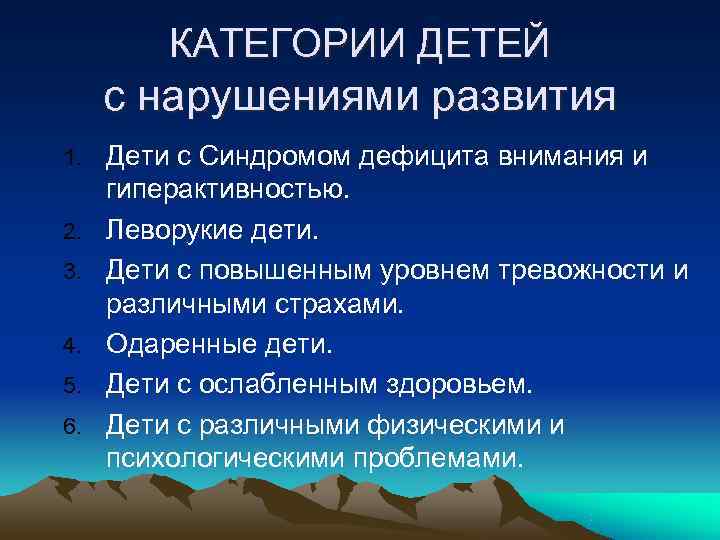 КАТЕГОРИИ ДЕТЕЙ
с нарушениями развития

1. Дети с Синдромом дефицита внимания и гиперактивностью.
2. Леворукие дети.
3. Дети с повышенным уровнем тревожности и различными страхами.
4. Одаренные дети.
5. Дети с ослабленным здоровьем.
6. Дети с различными физическими и психологическими проблемами.